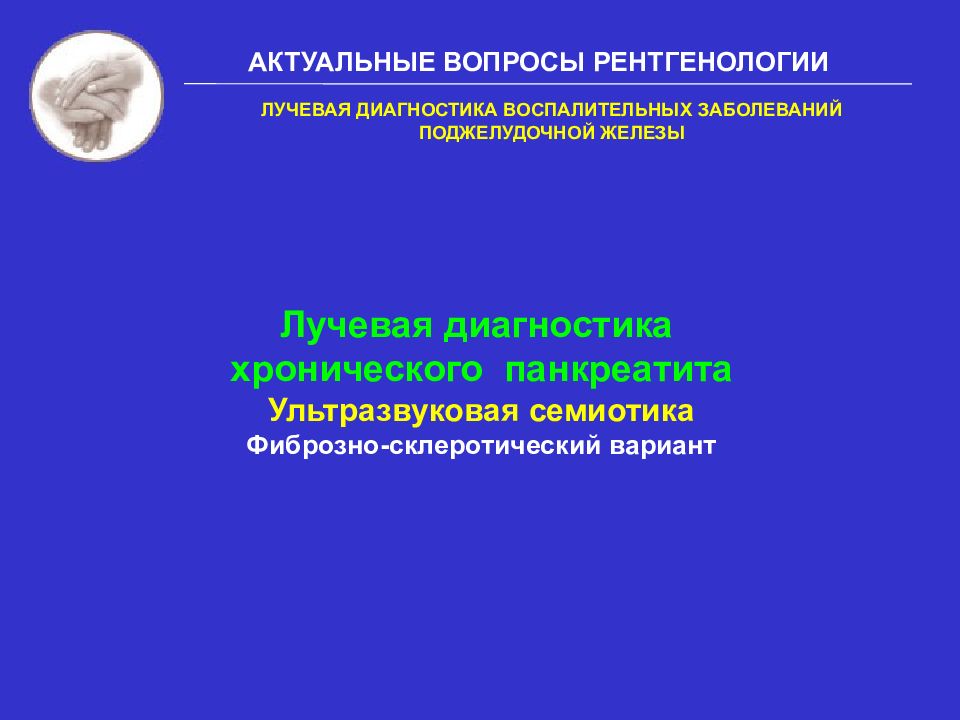 АКТУАЛЬНЫЕ ВОПРОСЫ РЕНТГЕНОЛОГИИ

ЛУЧЕВАЯ ДИАГНОСТИКА ВОСПАЛИТЕЛЬНЫХ ЗАБОЛЕВАНИЙ ПОДЖЕЛУДОЧНОЙ ЖЕЛЕЗЫ

Лучевая диагностика хронического панкреатита

Ультразвуковая семиотика

Фиброзно-склеротический вариант